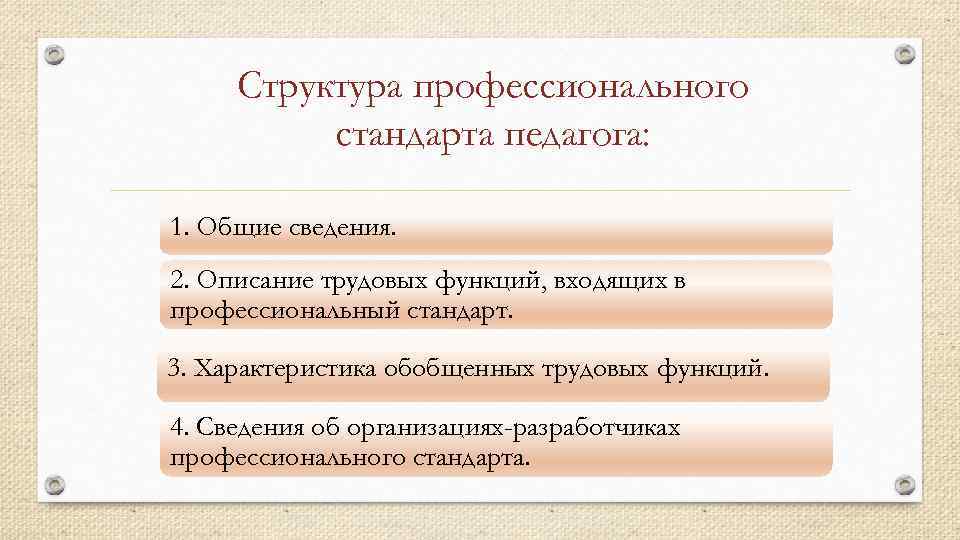 Структура профессионального стандарта педагога:

1. Общие сведения.

2. Описание трудовых функций, входящих в профессиональный стандарт.

3. Характеристика обобщенных трудовых функций.

4. Сведения об организациях-разработчиках профессионального стандарта.